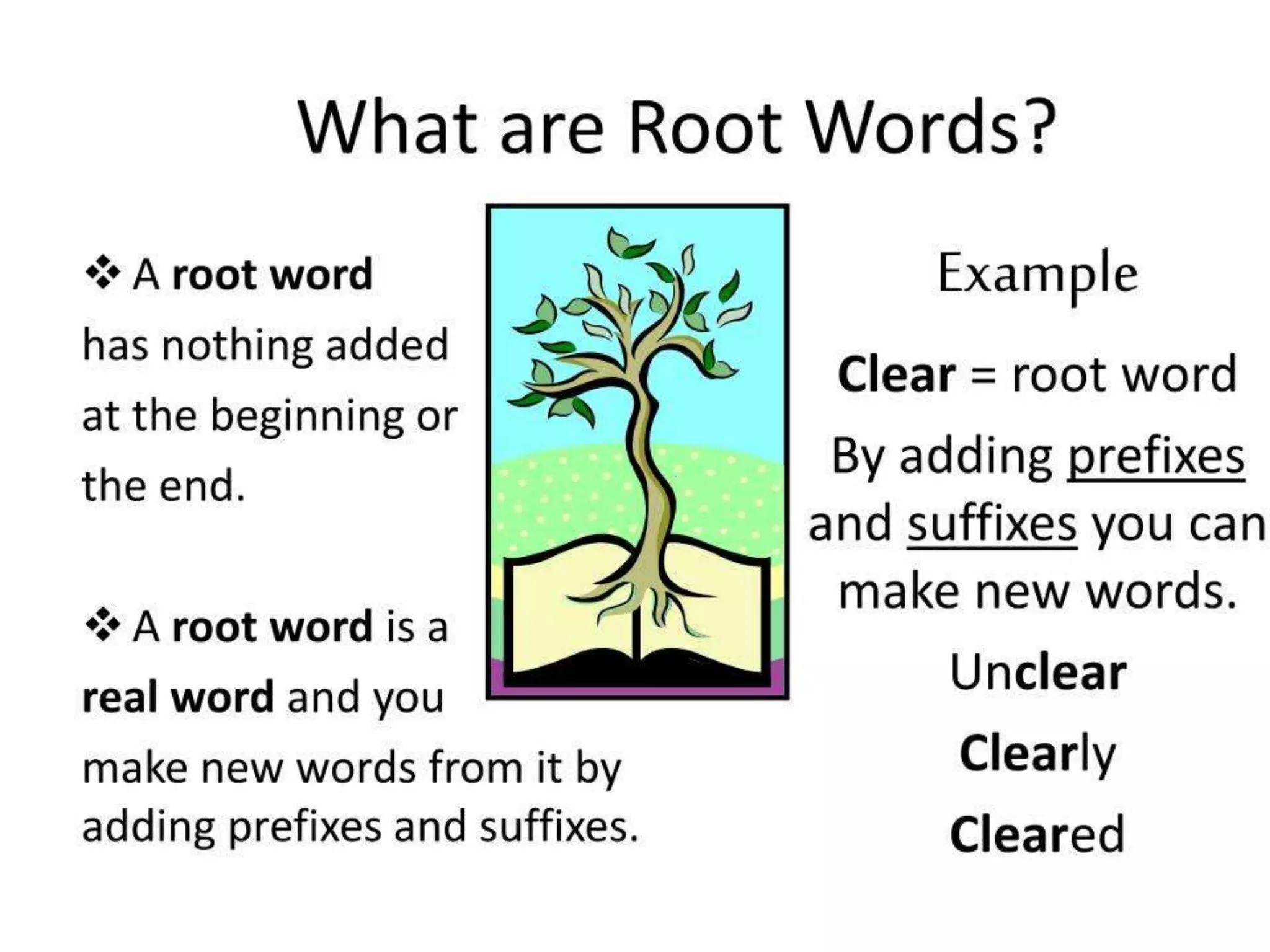 What are Root Words?

❖ A root word has nothing added at the beginning or the end.

❖ A root word is a real word and you make new words from it by adding prefixes and suffixes.

Example

Clear = root word

By adding prefixes and suffixes you can make new words.

Unclear

Clearly

Cleared